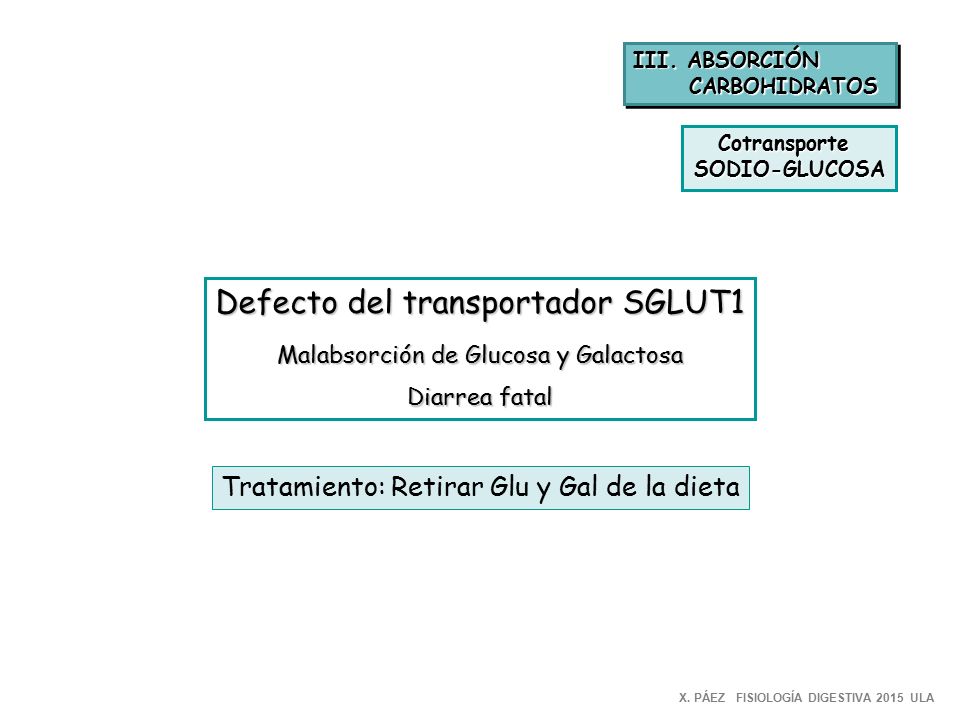 III. ABSORCIÓN
CARBOHIDRATOS

Cotransporte
SODIO-GLUCOSA

Defecto del transportador SGLUT1

Malabsorción de Glucosa y Galactosa

Diarrea fatal

Tratamiento: Retirar Glu y Gal de la dieta

X. PÁEZ FISIOLOGÍA DIGESTIVA 2015 ULA